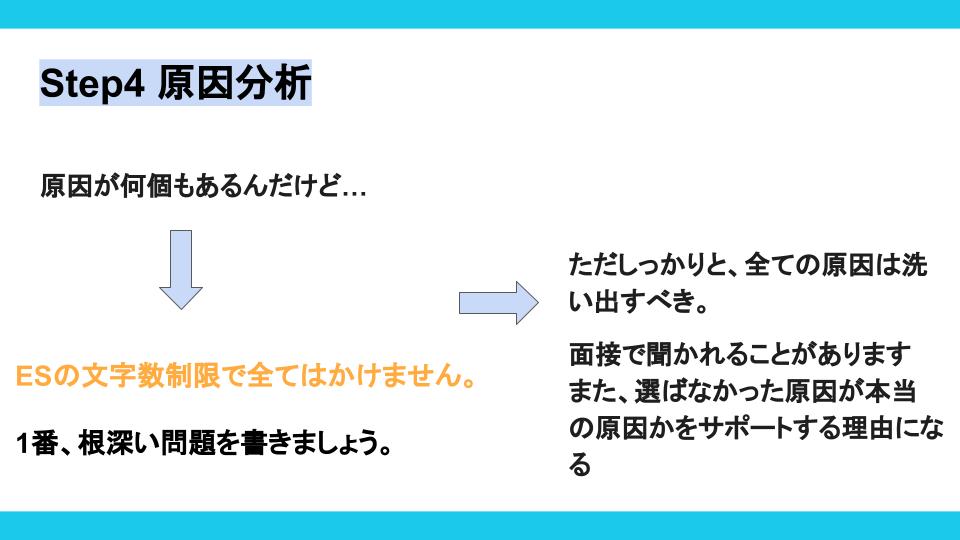 Step4 原因分析

原因が何個もあるんだけど…

ESの文字数制限で全てはかけません。

1番、根深い問題を書きましょう。

ただしっかりと、全ての原因は洗い出すべき。

面接で聞かれることがあります
また、選ばなかった原因が本当の原因かをサポートする理由になる